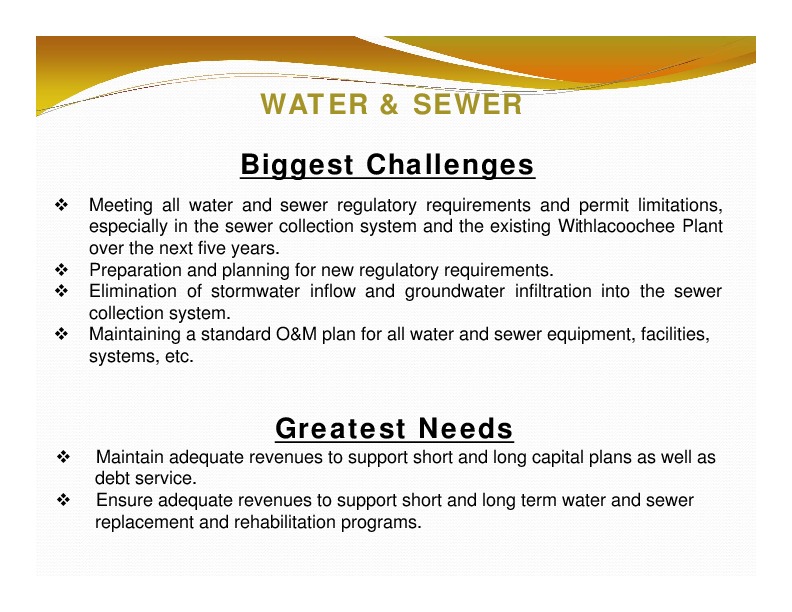 WATER & SEWER

Biggest Challenges

❖ Meeting all water and sewer regulatory requirements and permit limitations, especially in the sewer collection system and the existing Withlacoochee Plant over the next five years.
❖ Preparation and planning for new regulatory requirements.
❖ Elimination of stormwater inflow and groundwater infiltration into the sewer collection system.
❖ Maintaining a standard O&M plan for all water and sewer equipment, facilities, systems, etc.

Greatest Needs

❖ Maintain adequate revenues to support short and long capital plans as well as debt service.
❖ Ensure adequate revenues to support short and long term water and sewer replacement and rehabilitation programs.